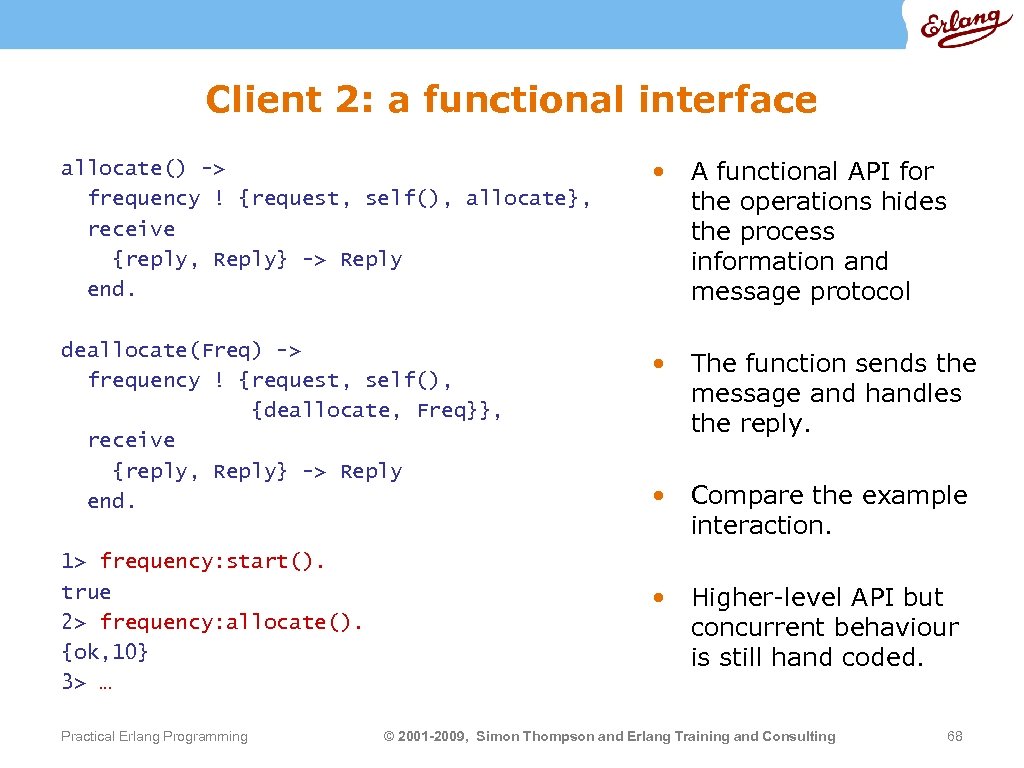 Erlang

Client 2: a functional interface

allocate() ->
  frequency ! {request, self(), allocate},
  receive
    {reply, Reply} -> Reply
  end.

deallocate(Freq) ->
  frequency ! {request, self(),
              {deallocate, Freq}},
  receive
    {reply, Reply} -> Reply
  end.

1> frequency:start().
true
2> frequency:allocate().
{ok,10}
3> …

• A functional API for the operations hides the process information and message protocol

• The function sends the message and handles the reply.

• Compare the example interaction.

• Higher-level API but concurrent behaviour is still hand coded.

Practical Erlang Programming

© 2001-2009, Simon Thompson and Erlang Training and Consulting

68